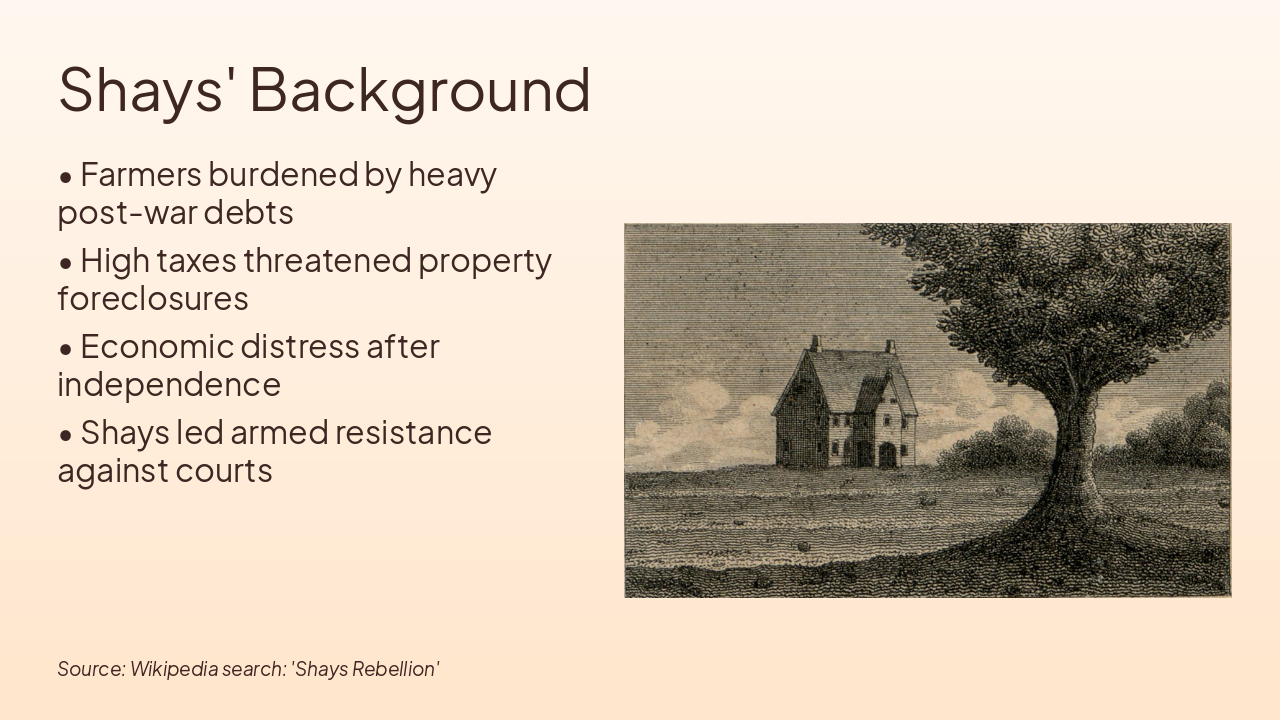 Shays' Background

• Farmers burdened by heavy post-war debts

• High taxes threatened property foreclosures

• Economic distress after independence

• Shays led armed resistance against courts

Source: Wikipedia search: 'Shays Rebellion'